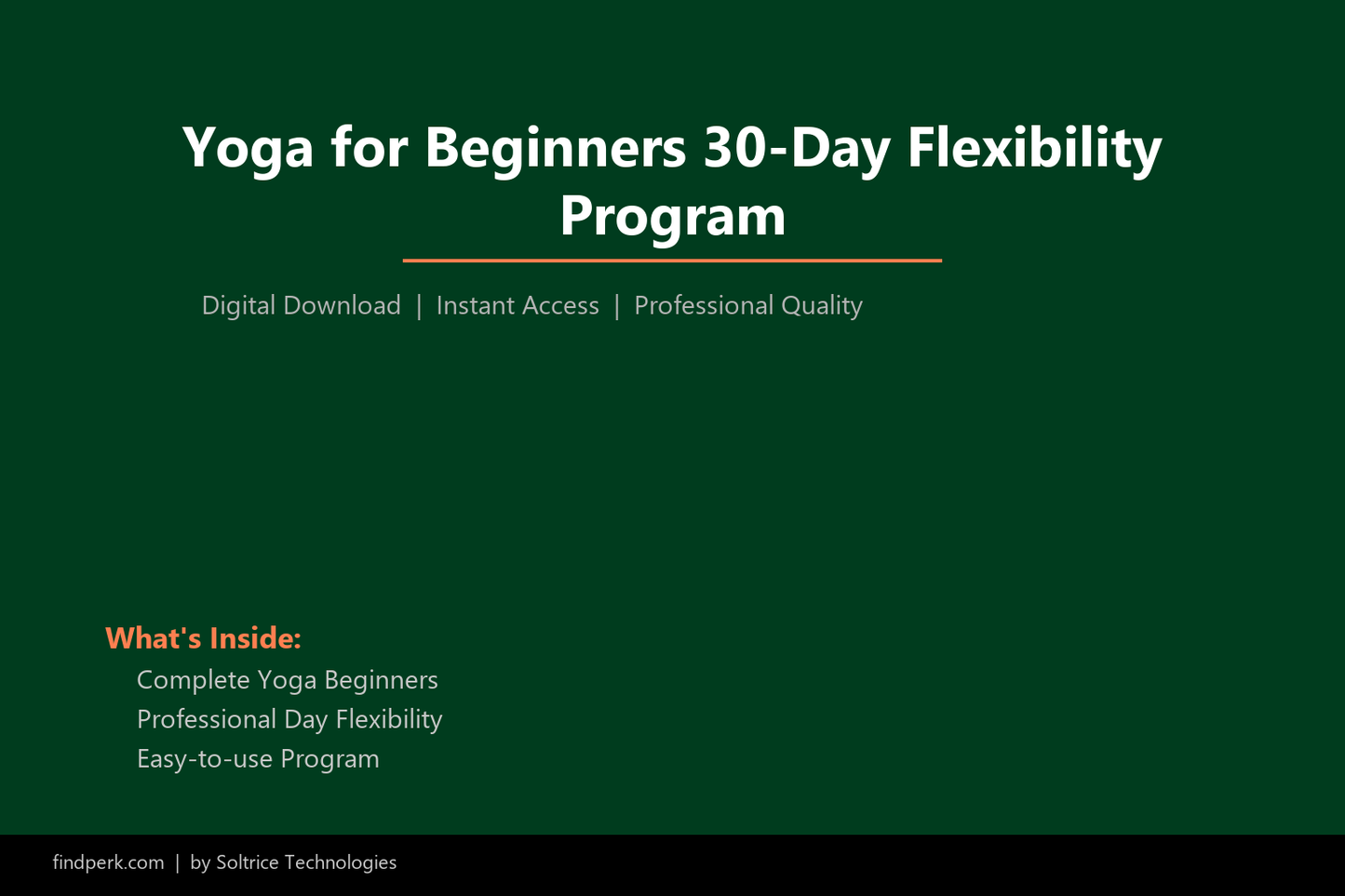 Yoga for Beginners 30-Day Flexibility Program

Digital Download | Instant Access | Professional Quality

What's Inside:
Complete Yoga Beginners
Professional Day Flexibility
Easy-to-use Program

findperk.com | by Soltrice Technologies